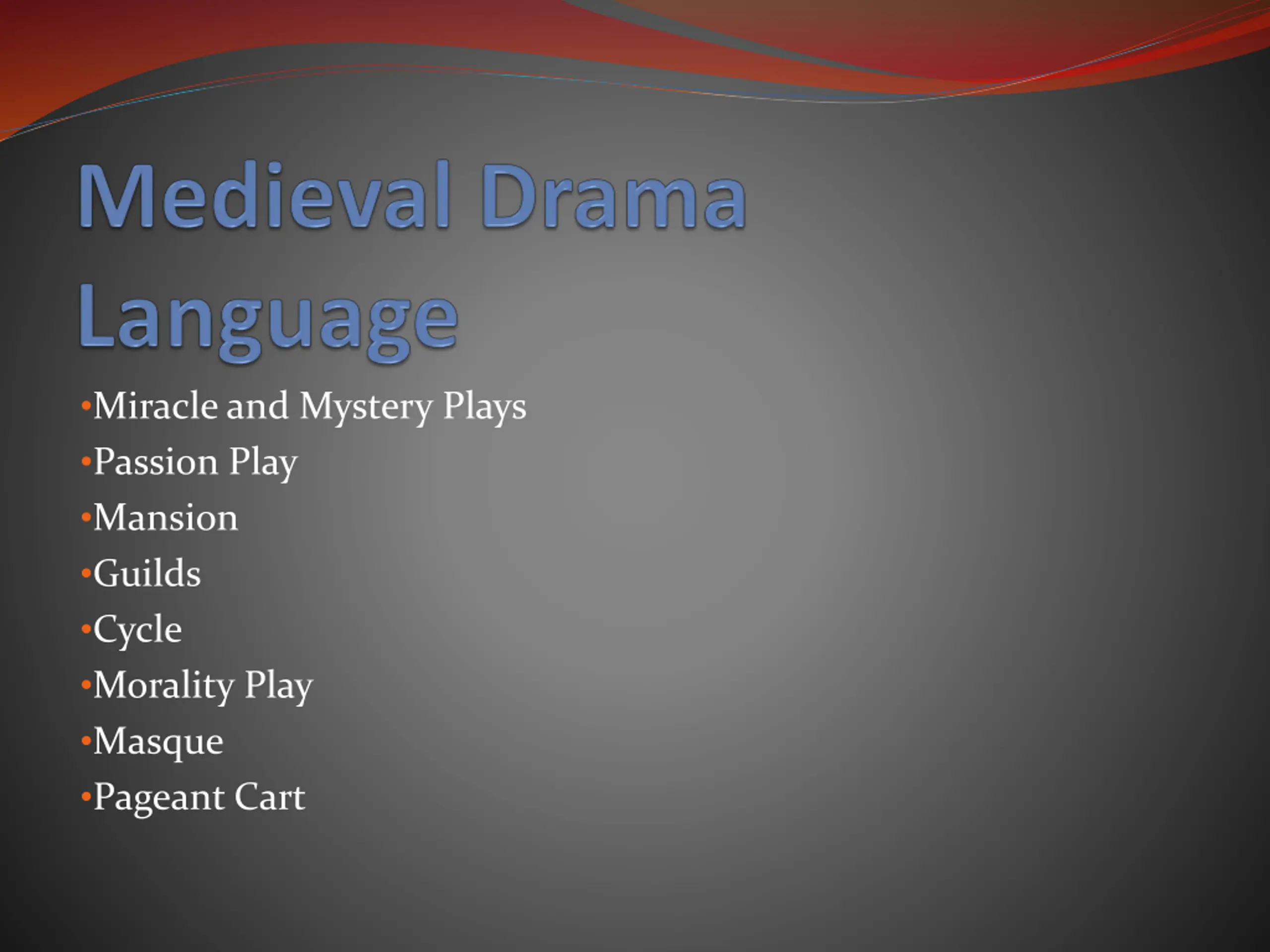 Medieval Drama Language

•Miracle and Mystery Plays
•Passion Play
•Mansion
•Guilds
•Cycle
•Morality Play
•Masque
•Pageant Cart